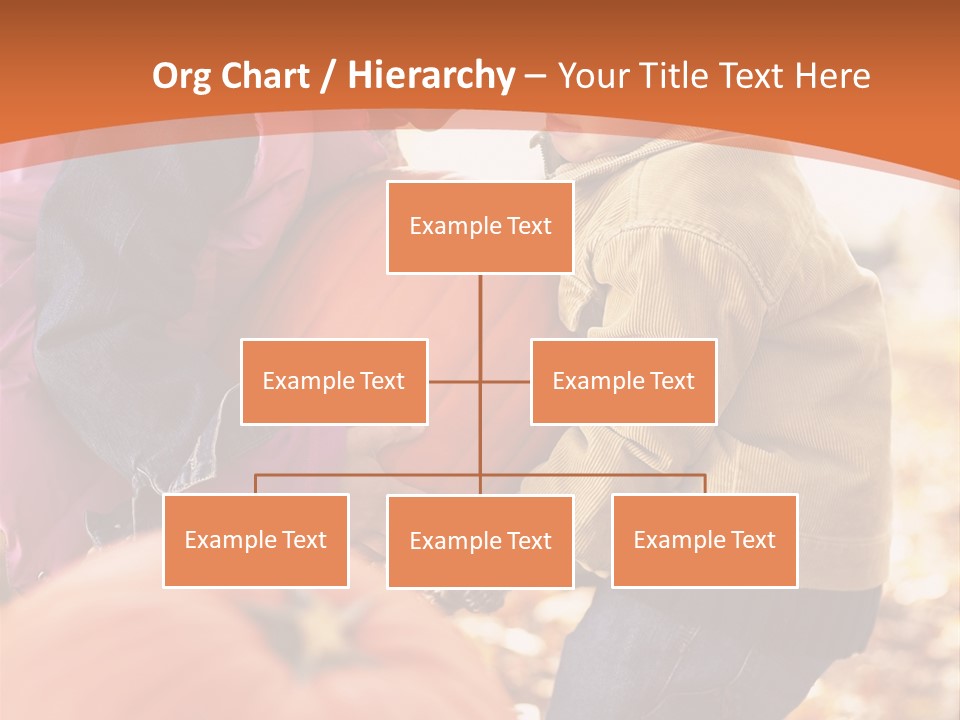 Org Chart / Hierarchy – Your Title Text Here

Example Text

Example Text

Example Text

Example Text

Example Text

Example Text